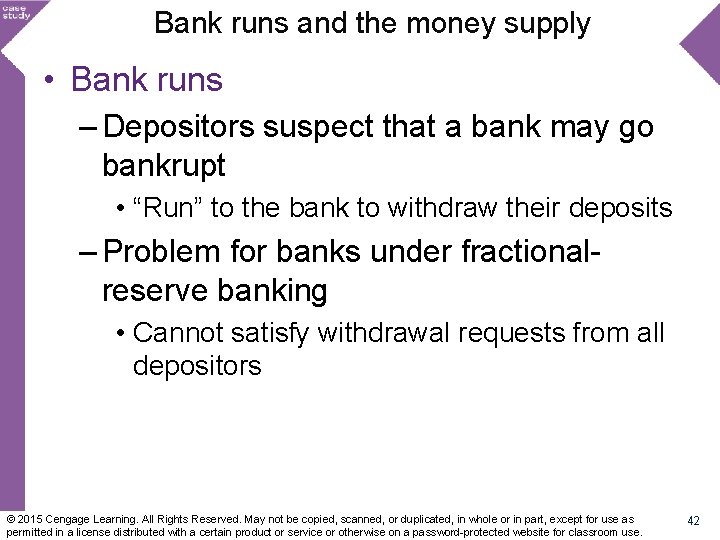 case study

Bank runs and the money supply

• Bank runs

– Depositors suspect that a bank may go bankrupt

• “Run” to the bank to withdraw their deposits

– Problem for banks under fractional-reserve banking

• Cannot satisfy withdrawal requests from all depositors

© 2015 Cengage Learning. All Rights Reserved. May not be copied, scanned, or duplicated, in whole or in part, except for use as permitted in a license distributed with a certain product or service or otherwise on a password-protected website for classroom use.

42